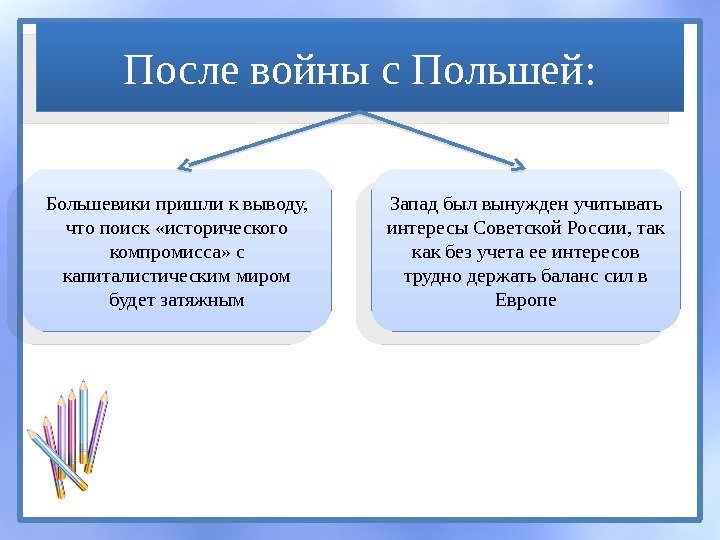 После войны с Польшей:

Большевики пришли к выводу, что поиск «исторического компромисса» с капиталистическим миром будет затяжным

Запад был вынужден учитывать интересы Советской России, так как без учета ее интересов трудно держать баланс сил в Европе